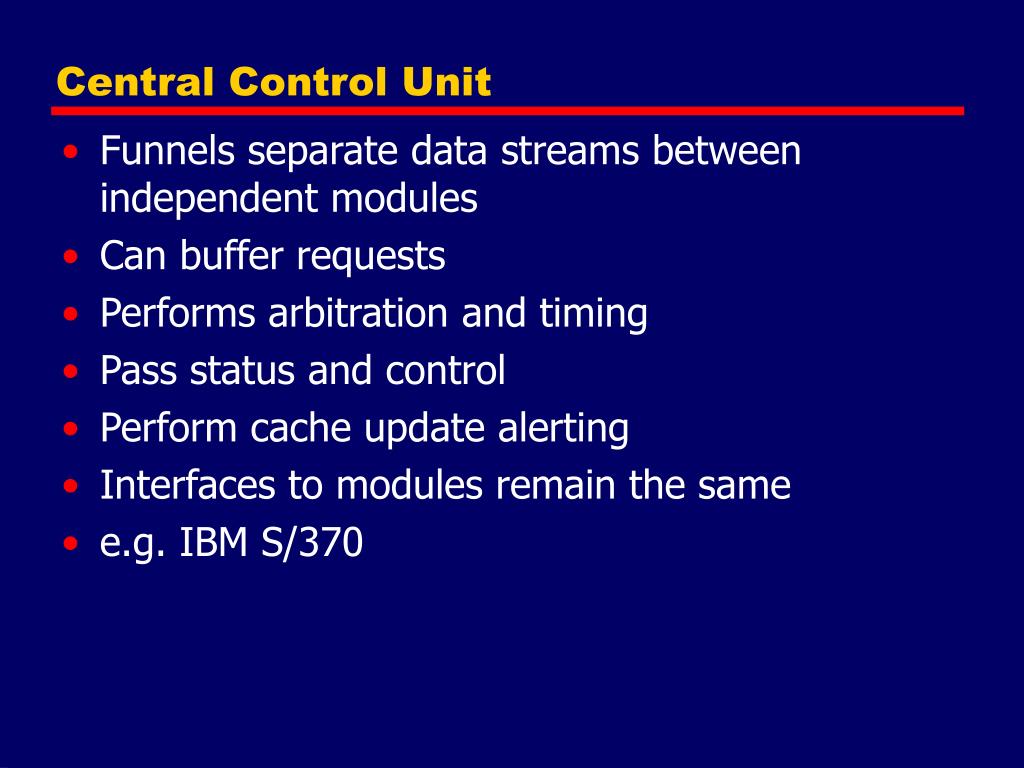 Central Control Unit

• Funnels separate data streams between independent modules
• Can buffer requests
• Performs arbitration and timing
• Pass status and control
• Perform cache update alerting
• Interfaces to modules remain the same
• e.g. IBM S/370